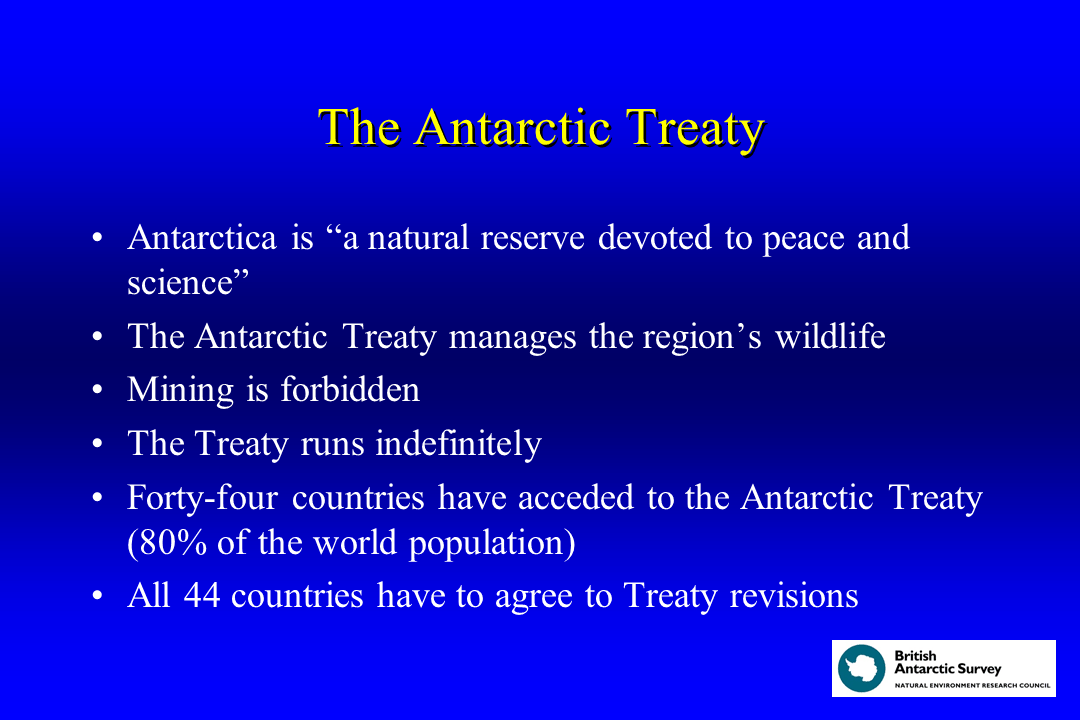 The Antarctic Treaty

• Antarctica is “a natural reserve devoted to peace and science”
• The Antarctic Treaty manages the region’s wildlife
• Mining is forbidden
• The Treaty runs indefinitely
• Forty-four countries have acceded to the Antarctic Treaty (80% of the world population)
• All 44 countries have to agree to Treaty revisions

British Antarctic Survey
NATURAL ENVIRONMENT RESEARCH COUNCIL